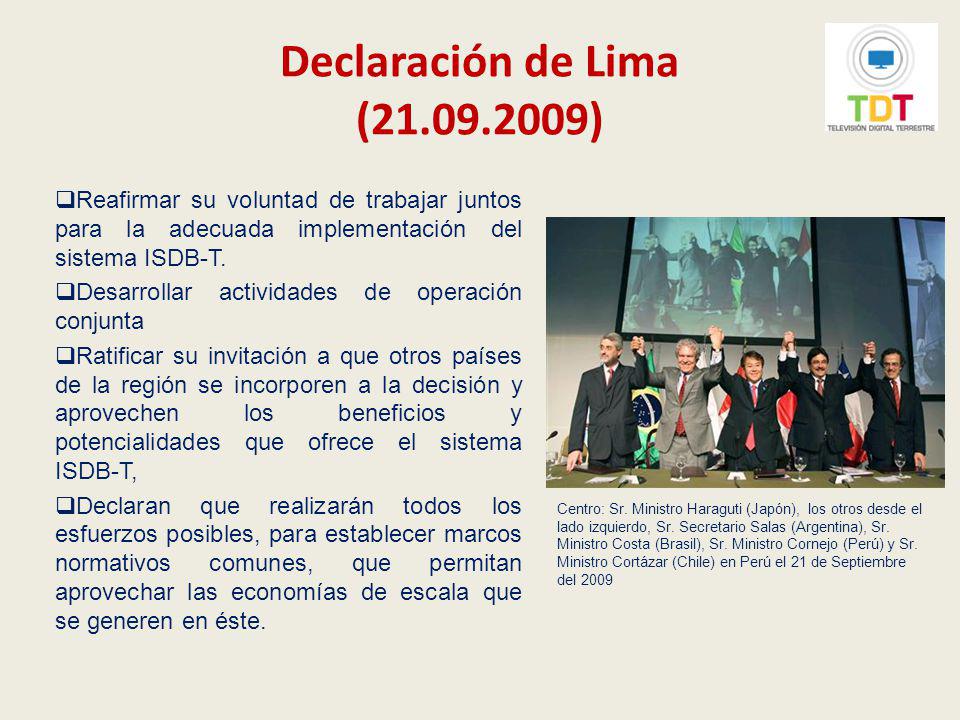 Declaración de Lima
(21.09.2009)

TDT
TELEVISIÓN DIGITAL TERRESTRE

❑Reafirmar su voluntad de trabajar juntos para la adecuada implementación del sistema ISDB-T.

❑Desarrollar actividades de operación conjunta

❑Ratificar su invitación a que otros países de la región se incorporen a la decisión y aprovechen los beneficios y potencialidades que ofrece el sistema ISDB-T,

❑Declaran que realizarán todos los esfuerzos posibles, para establecer marcos normativos comunes, que permitan aprovechar las economías de escala que se generen en éste.

Centro: Sr. Ministro Haraguti (Japón), los otros desde el lado izquierdo, Sr. Secretario Salas (Argentina), Sr. Ministro Costa (Brasil), Sr. Ministro Cornejo (Perú) y Sr. Ministro Cortázar (Chile) en Perú el 21 de Septiembre del 2009